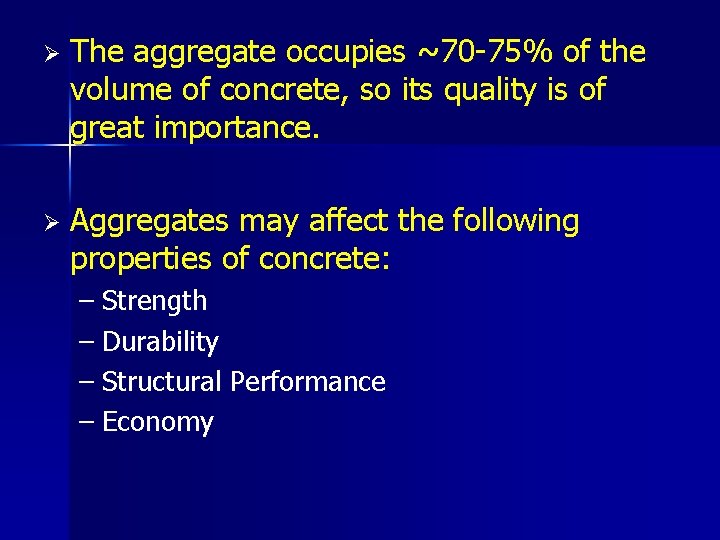 ➢ The aggregate occupies ~70-75% of the volume of concrete, so its quality is of great importance.

➢ Aggregates may affect the following properties of concrete:
– Strength
– Durability
– Structural Performance
– Economy